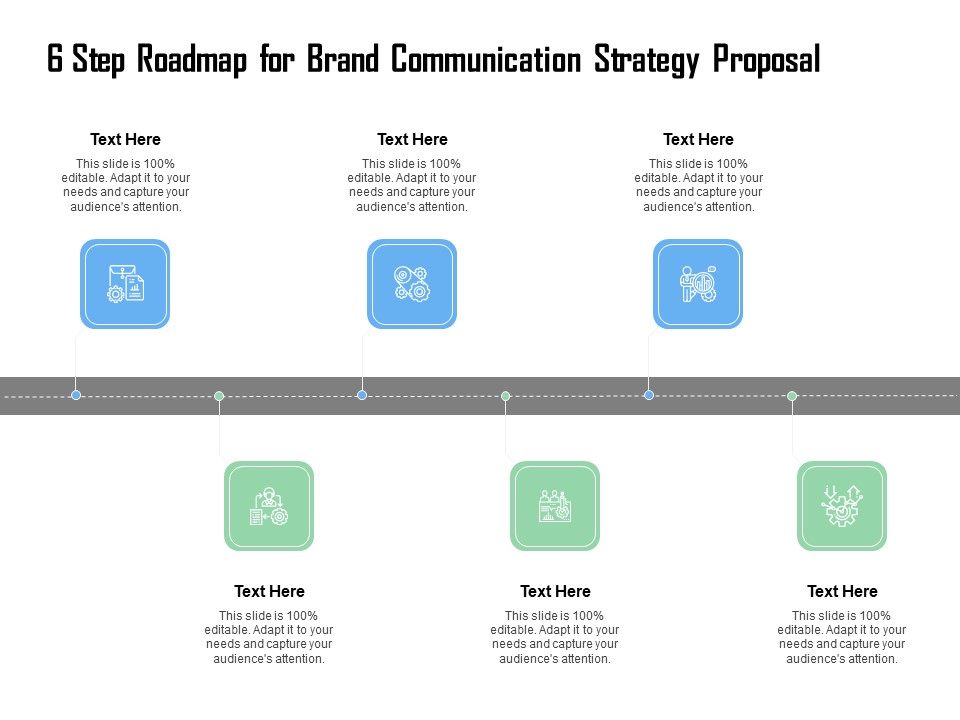 6 Step Roadmap for Brand Communication Strategy Proposal

Text Here
This slide is 100% editable. Adapt it to your needs and capture your audience's attention.

Text Here
This slide is 100% editable. Adapt it to your needs and capture your audience's attention.

Text Here
This slide is 100% editable. Adapt it to your needs and capture your audience's attention.

Text Here
This slide is 100% editable. Adapt it to your needs and capture your audience's attention.

Text Here
This slide is 100% editable. Adapt it to your needs and capture your audience's attention.

Text Here
This slide is 100% editable. Adapt it to your needs and capture your audience's attention.